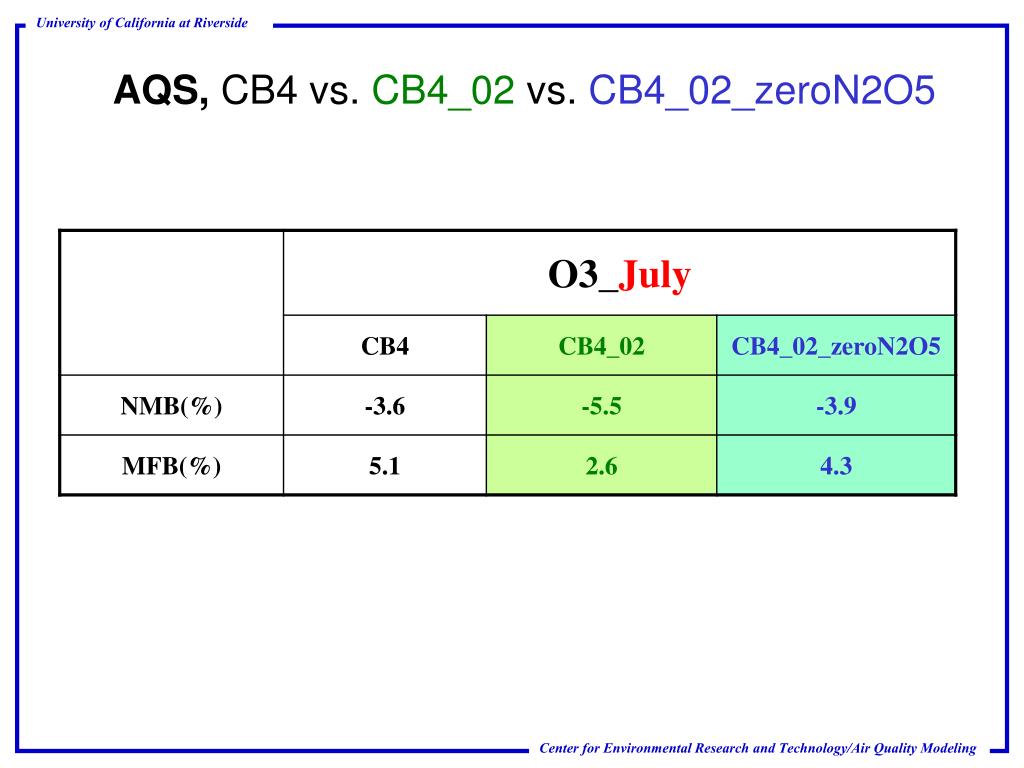 University of California at Riverside

AQS, CB4 vs. CB4_02 vs. CB4_02_zeroN2O5

| | O3_July | | |
|---|---|---|---|
| | CB4 | CB4_02 | CB4_02_zeroN2O5 |
| NMB(%) | -3.6 | -5.5 | -3.9 |
| MFB(%) | 5.1 | 2.6 | 4.3 |

Center for Environmental Research and Technology/Air Quality Modeling